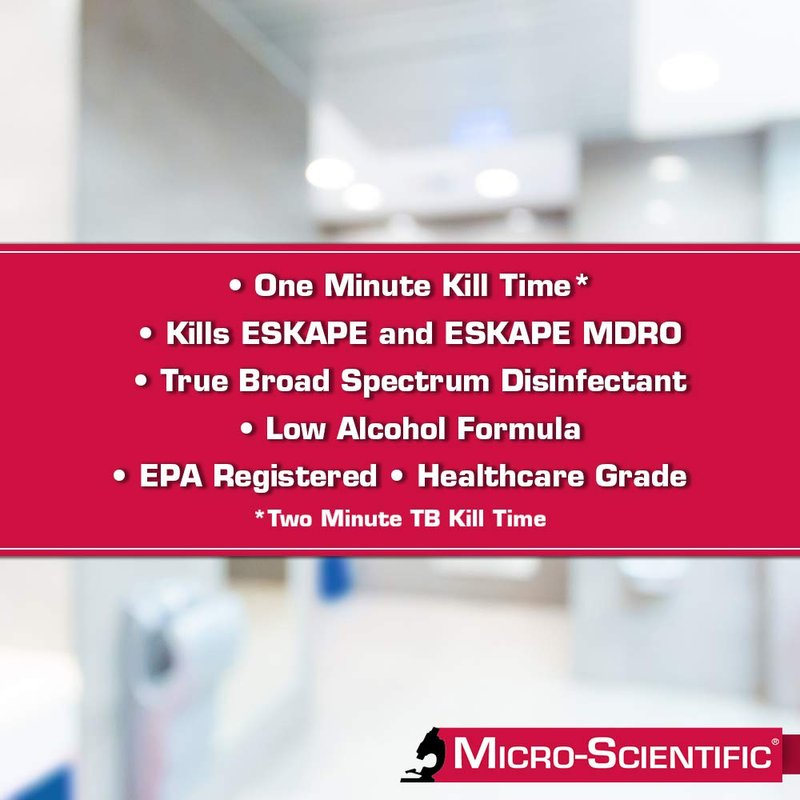 • One Minute Kill Time*
• Kills ESKAPE and ESKAPE MDRO
• True Broad Spectrum Disinfectant
• Low Alcohol Formula
• EPA Registered • Healthcare Grade
*Two Minute TB Kill Time

MICRO-SCIENTIFIC®